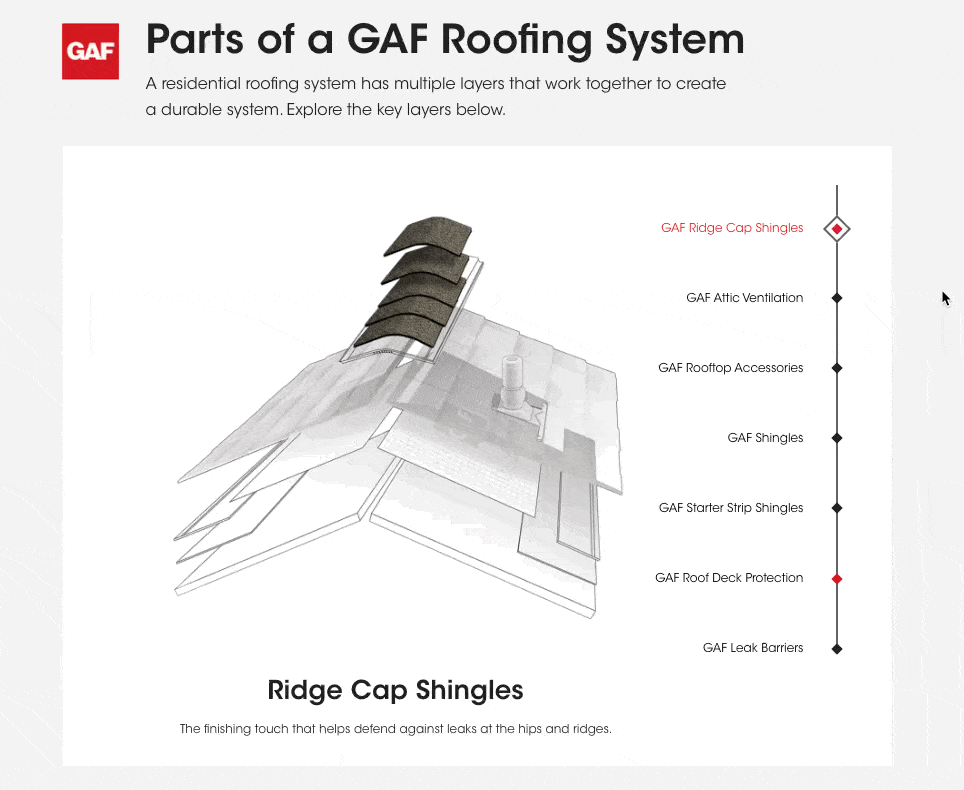 GAF

Parts of a GAF Roofing System

A residential roofing system has multiple layers that work together to create a durable system. Explore the key layers below.

GAF Ridge Cap Shingles

GAF Attic Ventilation

GAF Rooftop Accessories

GAF Shingles

GAF Starter Strip Shingles

GAF Roof Deck Protection

GAF Leak Barriers

Ridge Cap Shingles

The finishing touch that helps defend against leaks at the hips and ridges.